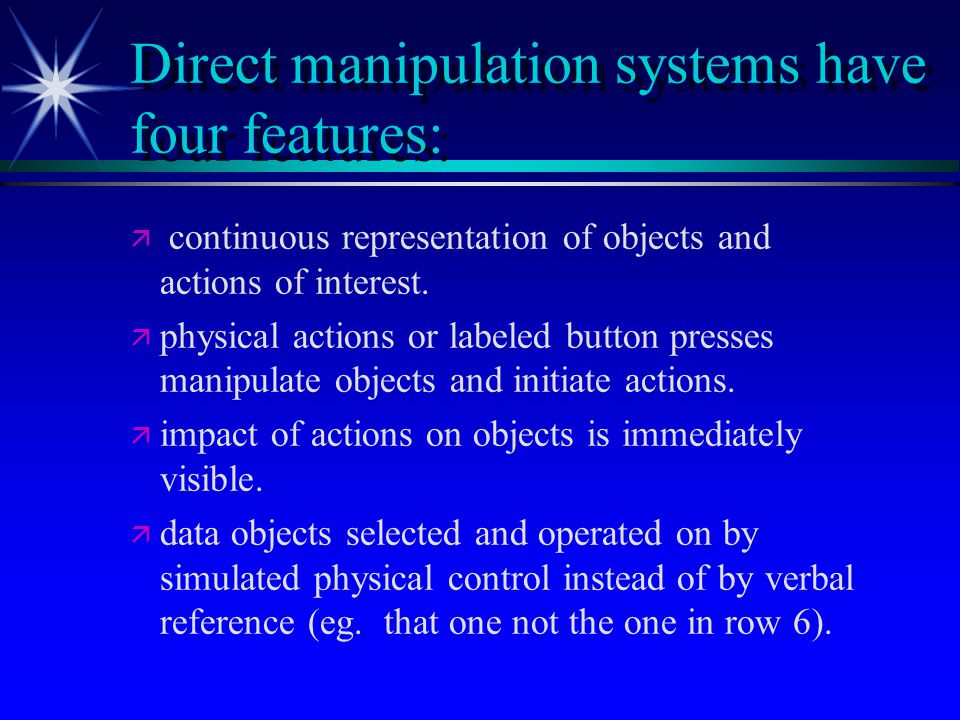 Direct manipulation systems have four features:

continuous representation of objects and actions of interest.

physical actions or labeled button presses manipulate objects and initiate actions.

impact of actions on objects is immediately visible.

data objects selected and operated on by simulated physical control instead of by verbal reference (eg. that one not the one in row 6).